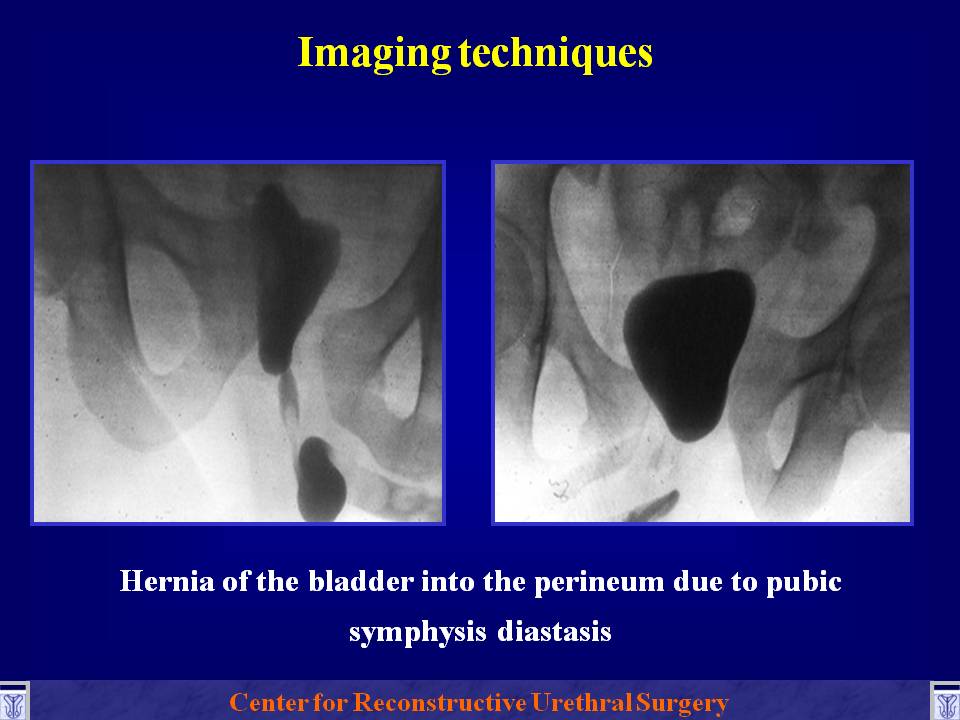 Imaging techniques

Hernia of the bladder into the perineum due to pubic symphysis diastasis

Center for Reconstructive Urethral Surgery